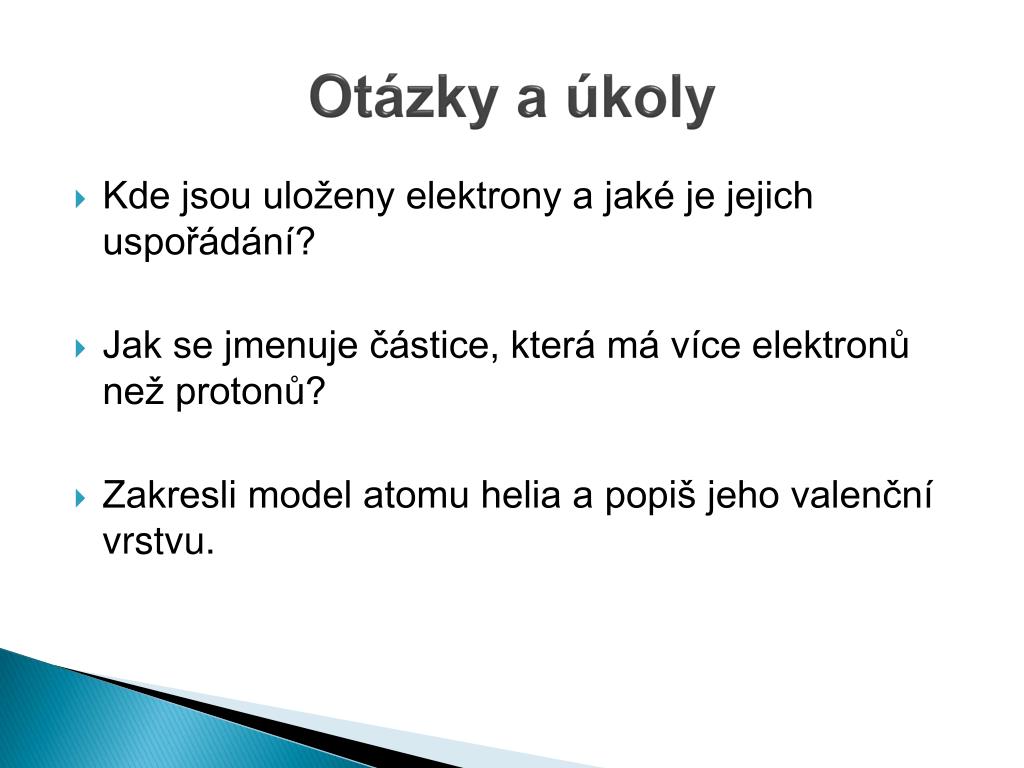 Otázky a úkoly

Kde jsou uloženy elektrony a jaké je jejich uspořádání?

Jak se jmenuje částice, která má více elektronů než protonů?

Zakresli model atomu helia a popiš jeho valenční vrstvu.